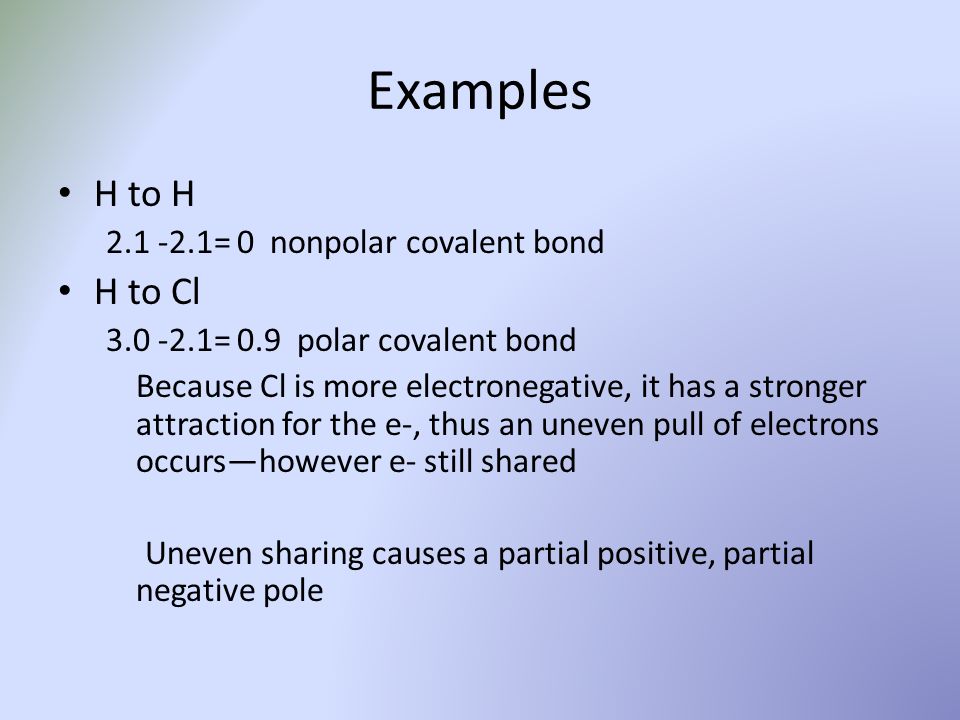 Examples

• H to H

2.1 -2.1= 0 nonpolar covalent bond

• H to Cl

3.0 -2.1= 0.9 polar covalent bond

Because Cl is more electronegative, it has a stronger attraction for the e-, thus an uneven pull of electrons occurs—however e- still shared

Uneven sharing causes a partial positive, partial negative pole